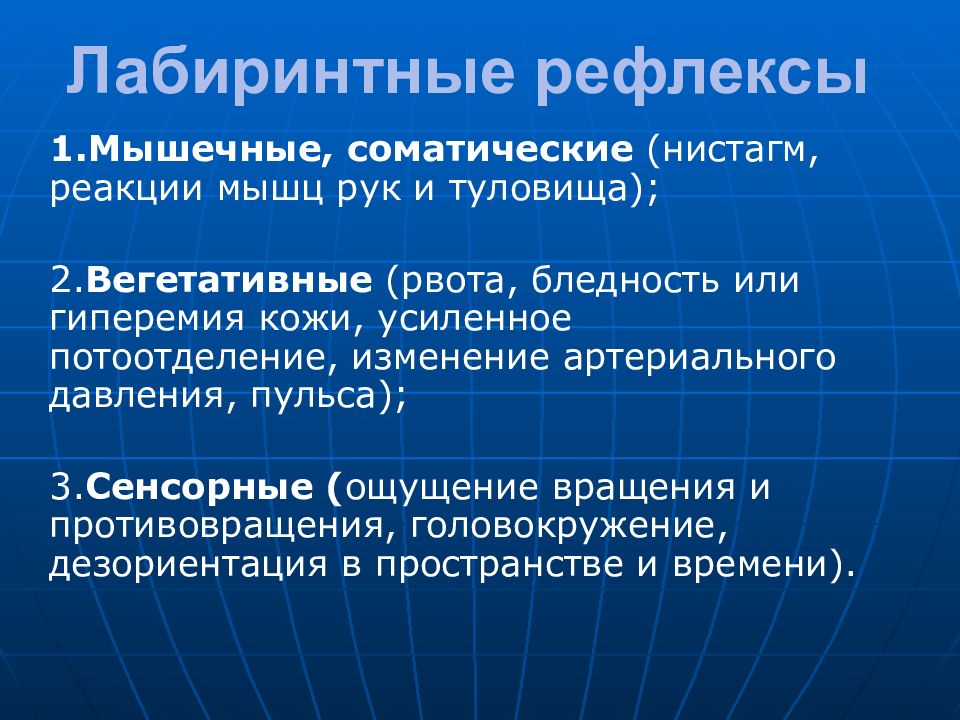 Лабиринтные рефлексы

1.Мышечные, соматические (нистагм, реакции мышц рук и туловища);

2.Вегетативные (рвота, бледность или гиперемия кожи, усиленное потоотделение, изменение артериального давления, пульса);

3.Сенсорные (ощущение вращения и противовращения, головокружение, дезориентация в пространстве и времени).